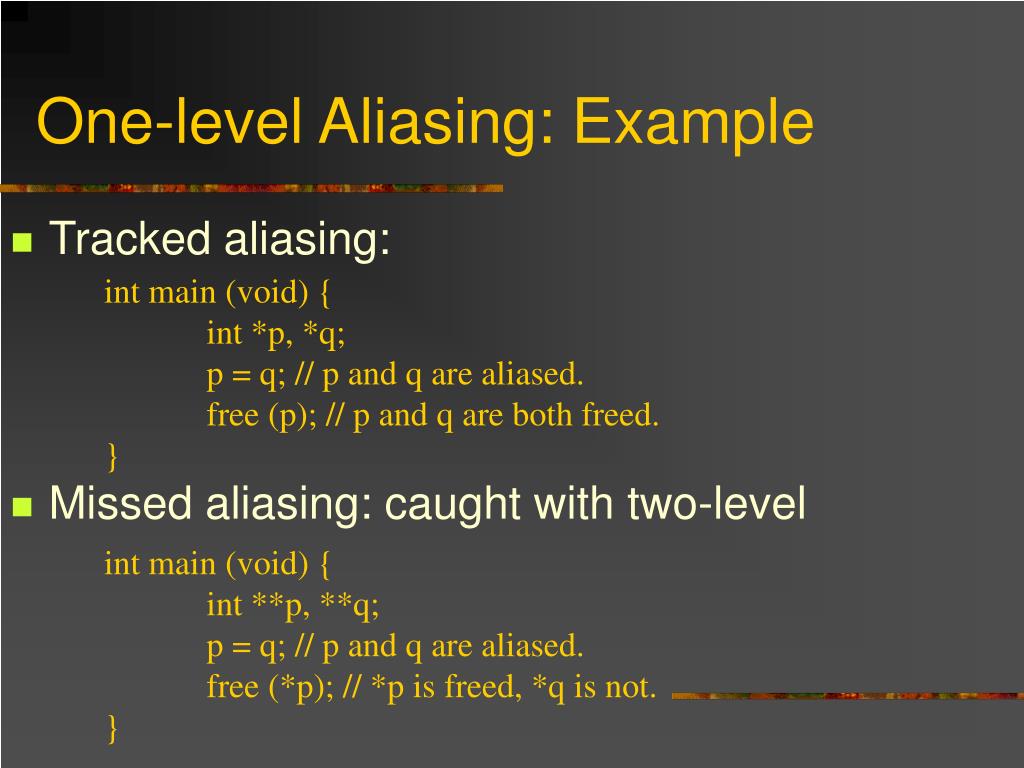 One-level Aliasing: Example

Tracked aliasing:

int main (void) {
int *p, *q;
p = q; // p and q are aliased.
free (p); // p and q are both freed.
}

Missed aliasing: caught with two-level

int main (void) {
int **p, **q;
p = q; // p and q are aliased.
free (*p); // *p is freed, *q is not.
}